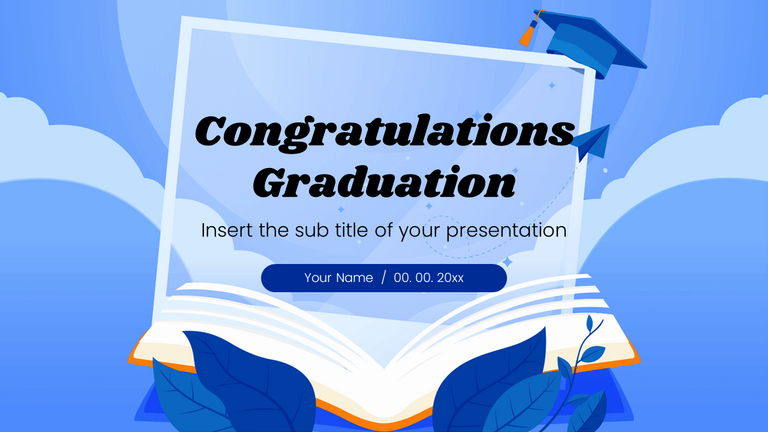 Congratulations Graduation

Insert the sub title of your presentation

Your Name / 00. 00. 20xx